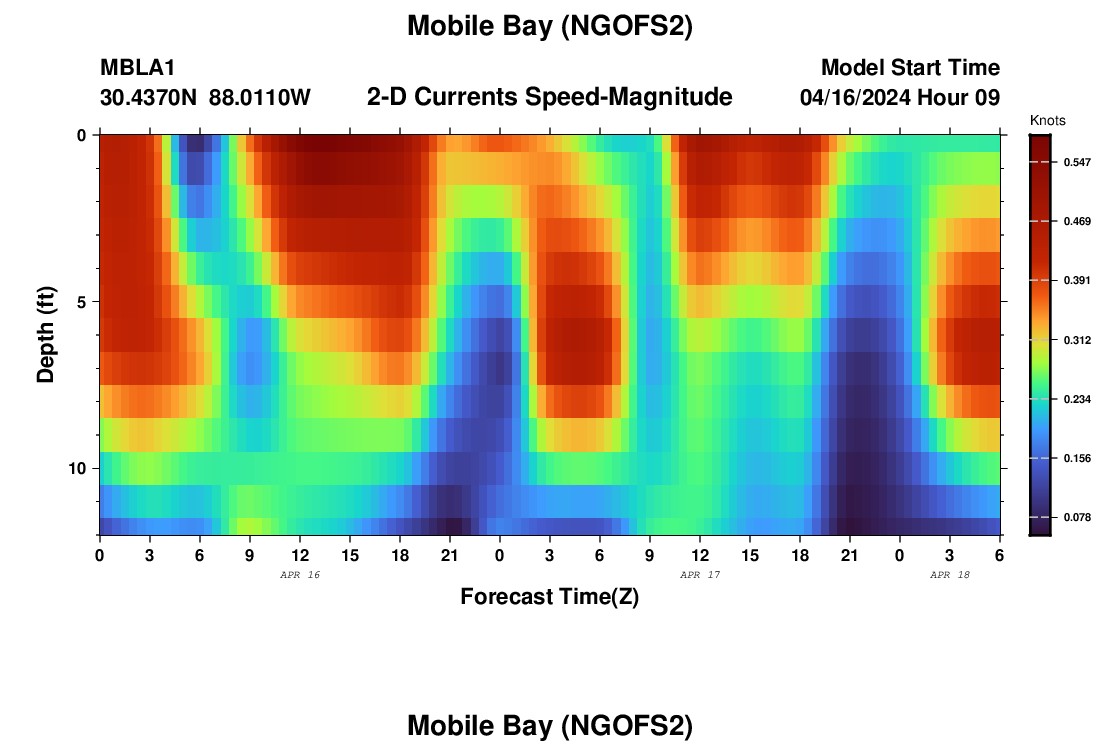 Mobile Bay (NGOFS2)

MBLA1
30.4370N 88.0110W

2-D Currents Speed-Magnitude

Model Start Time
04/16/2024 Hour 09

Knots
0.547
0.469
0.391
0.312
0.234
0.156
0.078

Depth (ft)
0
5
10

0 3 6 9 12 15 18 21 0 3 6 9 12 15 18 21 0 3 6
APR 16
APR 17
APR 18
Forecast Time(Z)

Mobile Bay (NGOFS2)